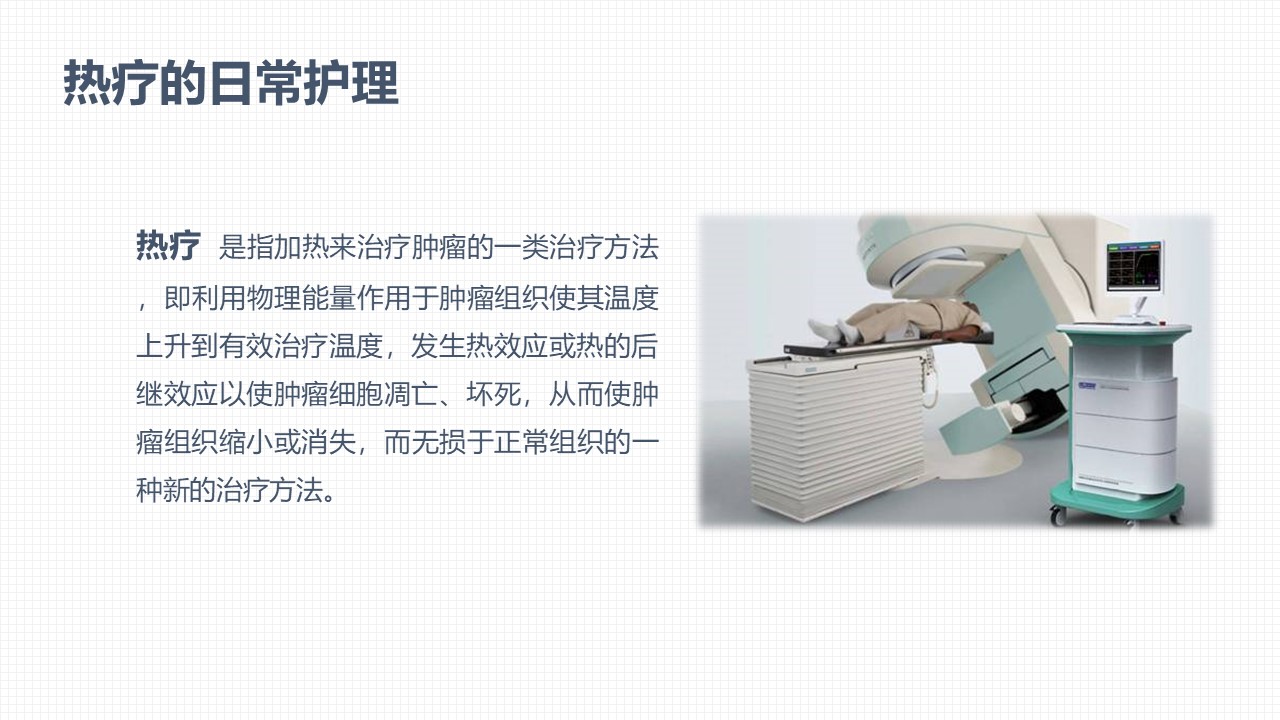 热疗的日常护理

热疗 是指加热来治疗肿瘤的一类治疗方法，即利用物理能量作用于肿瘤组织使其温度上升到有效治疗温度，发生热效应或热的后继效应以使肿瘤细胞凋亡、坏死，从而使肿瘤组织缩小或消失，而无损于正常组织的一种新的治疗方法。